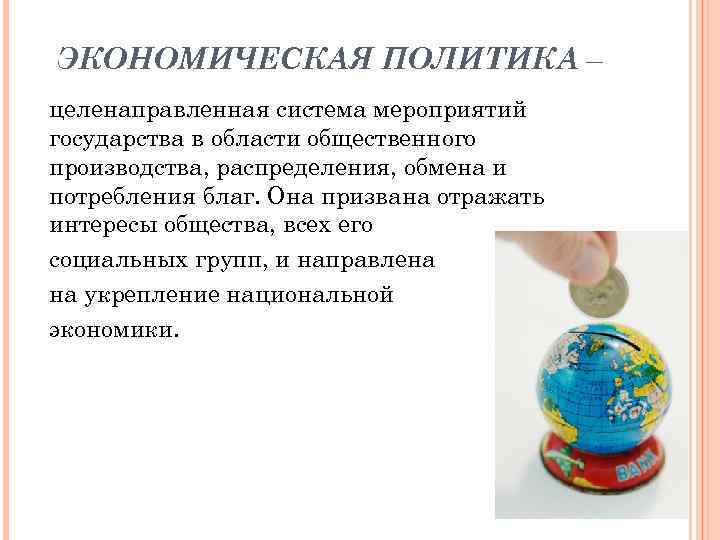 ЭКОНОМИЧЕСКАЯ ПОЛИТИКА –

целенаправленная система мероприятий государства в области общественного производства, распределения, обмена и потребления благ. Она призвана отражать интересы общества, всех его социальных групп, и направлена на укрепление национальной экономики.

BANK